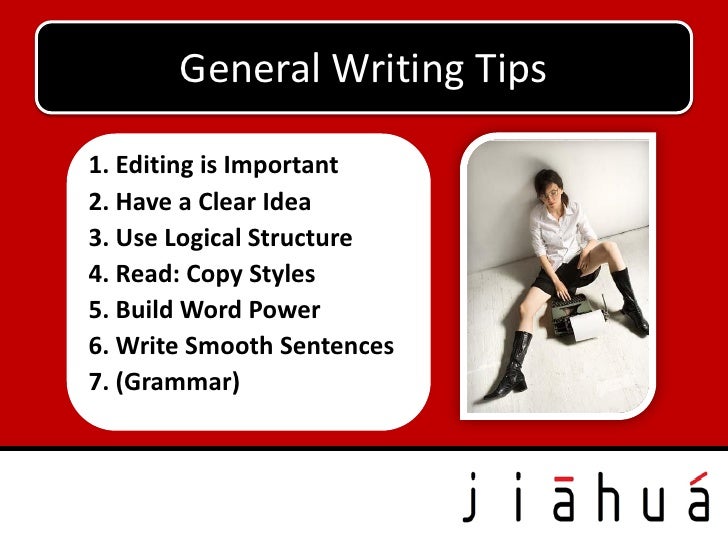 General Writing Tips

1. Editing is Important
2. Have a Clear Idea
3. Use Logical Structure
4. Read: Copy Styles
5. Build Word Power
6. Write Smooth Sentences
7. (Grammar)

jiāhuá